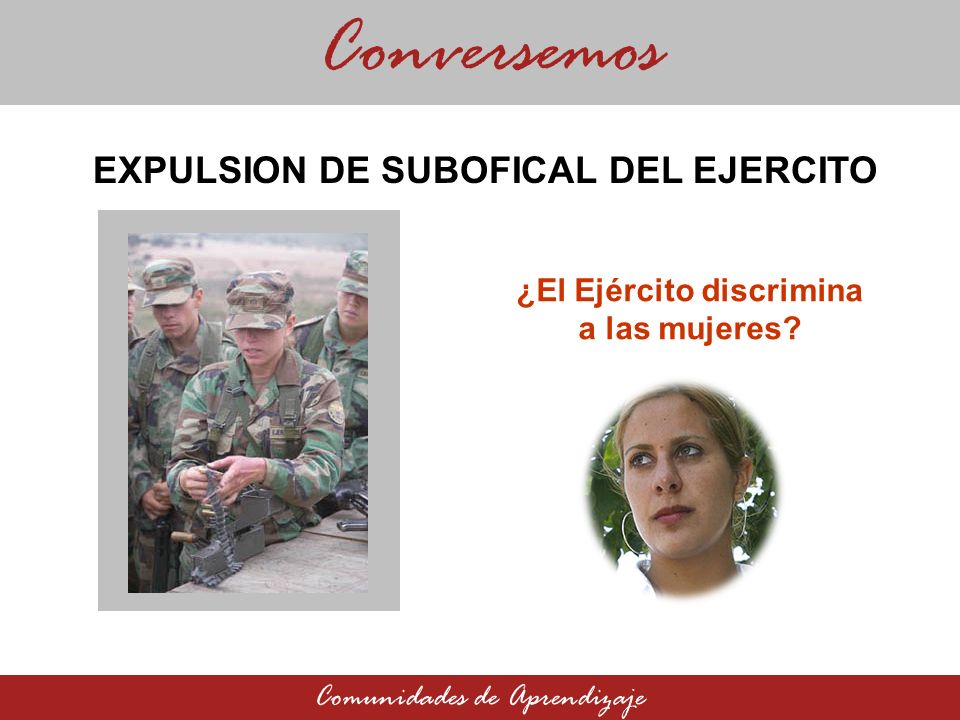 Conversemos

EXPULSION DE SUBOFICAL DEL EJERCITO

¿El Ejército discrimina a las mujeres?

Comunidades de Aprendizaje